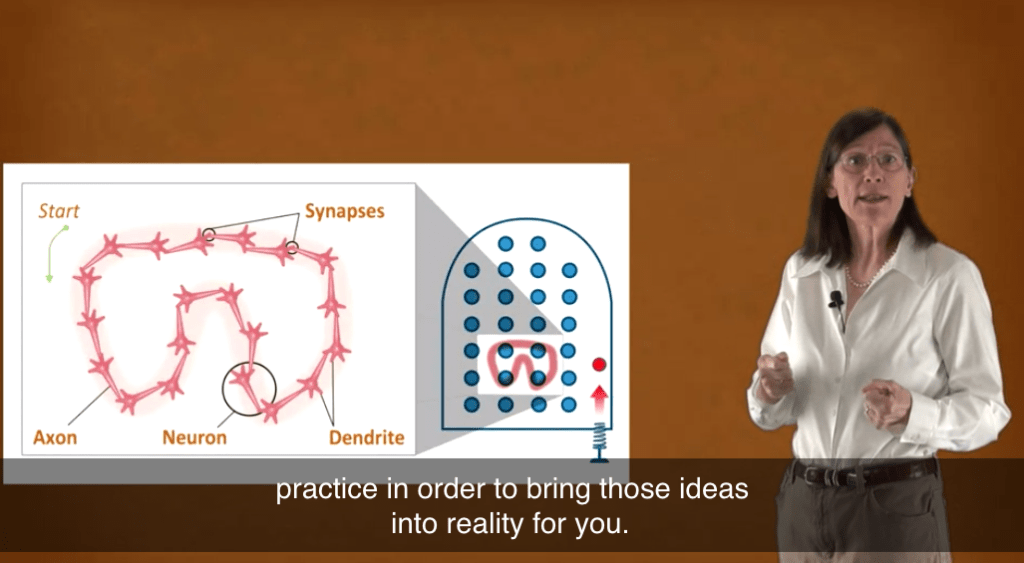 Start

Synapses

Axon

Neuron

Dendrite

practice in order to bring those ideas into reality for you.